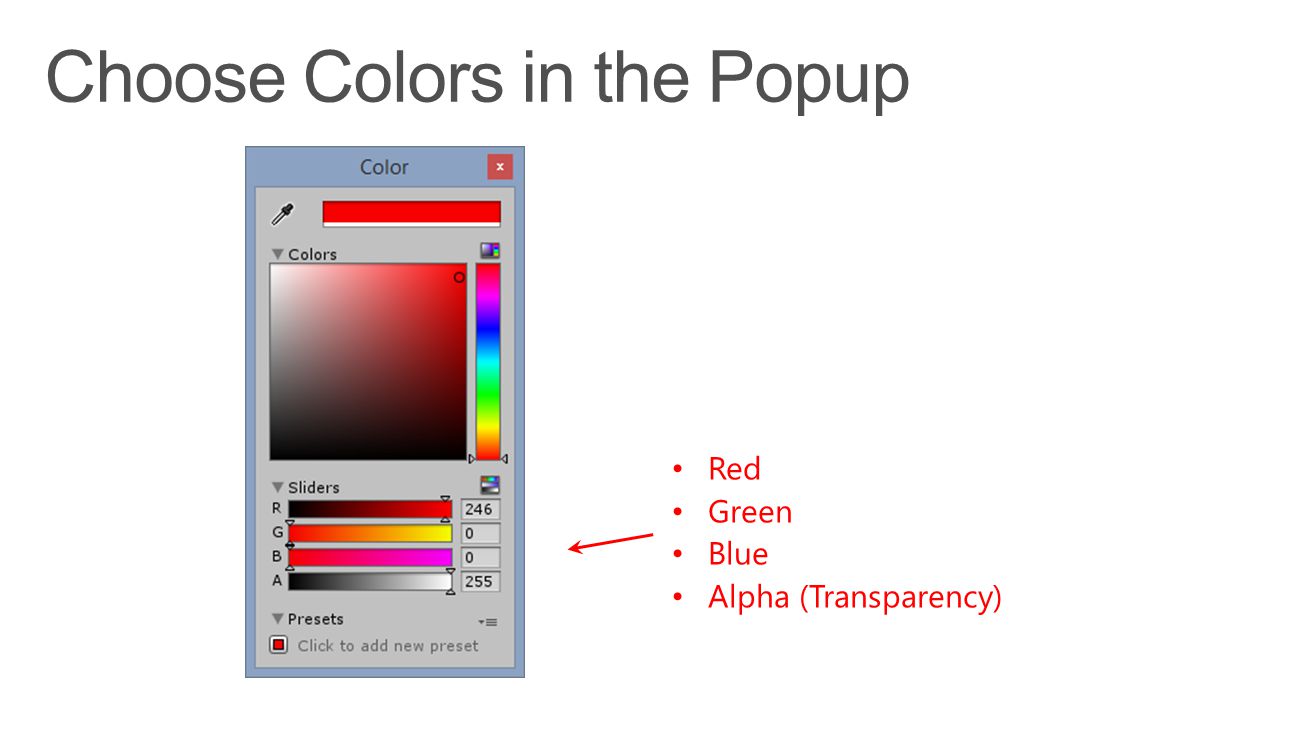 Choose Colors in the Popup

Color ×

Colors

Sliders

R 246

G 0

B 0

A 255

Presets

Click to add new preset

• Red
• Green
• Blue
• Alpha (Transparency)